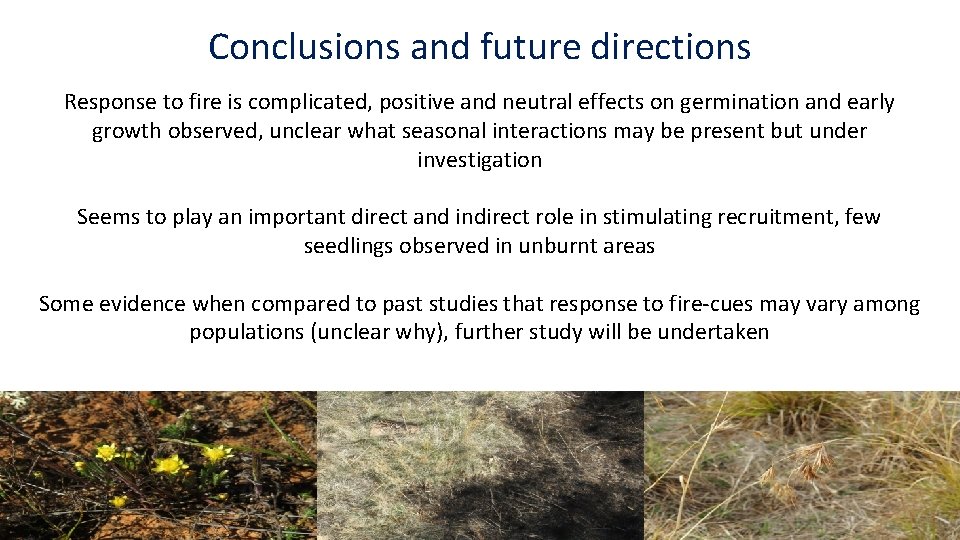 Conclusions and future directions

Response to fire is complicated, positive and neutral effects on germination and early growth observed, unclear what seasonal interactions may be present but under investigation

Seems to play an important direct and indirect role in stimulating recruitment, few seedlings observed in unburnt areas

Some evidence when compared to past studies that response to fire-cues may vary among populations (unclear why), further study will be undertaken